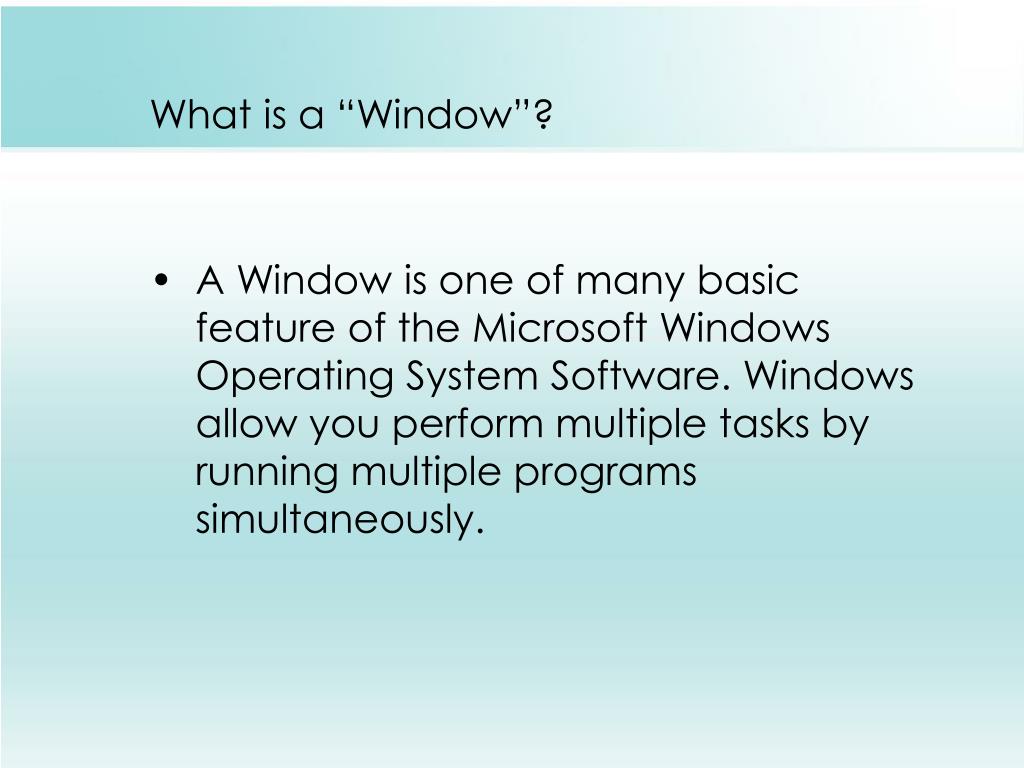 What is a “Window”?

• A Window is one of many basic feature of the Microsoft Windows Operating System Software. Windows allow you perform multiple tasks by running multiple programs simultaneously.